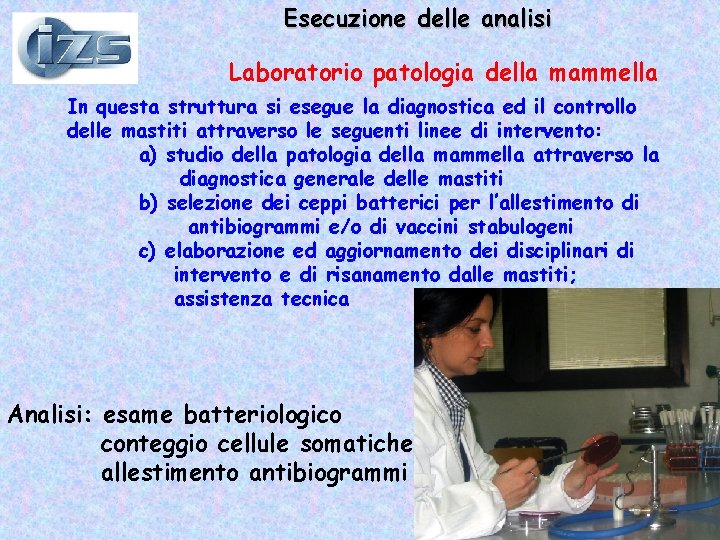 IZS

Esecuzione delle analisi

Laboratorio patologia della mammella

In questa struttura si esegue la diagnostica ed il controllo delle mastiti attraverso le seguenti linee di intervento:

a) studio della patologia della mammella attraverso la diagnostica generale delle mastiti

b) selezione dei ceppi batterici per l'allestimento di antibiogrammi e/o di vaccini stabulogeni

c) elaborazione ed aggiornamento dei disciplinari di intervento e di risanamento dalle mastiti; assistenza tecnica

Analisi: esame batteriologico
conteggio cellule somatiche
allestimento antibiogrammi